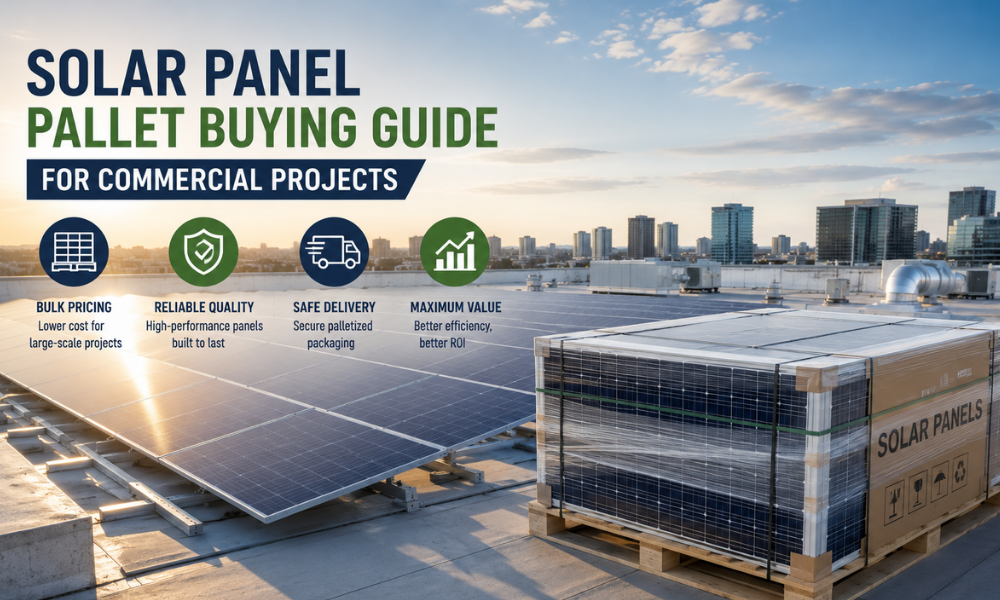 SOLAR PANEL
PALLET BUYING GUIDE
FOR COMMERCIAL PROJECTS

BULK PRICING
Lower cost for large-scale projects

RELIABLE QUALITY
High-performance panels built to last

SAFE DELIVERY
Secure palletized packaging

MAXIMUM VALUE
Better efficiency, better ROI

SOLAR PANELS